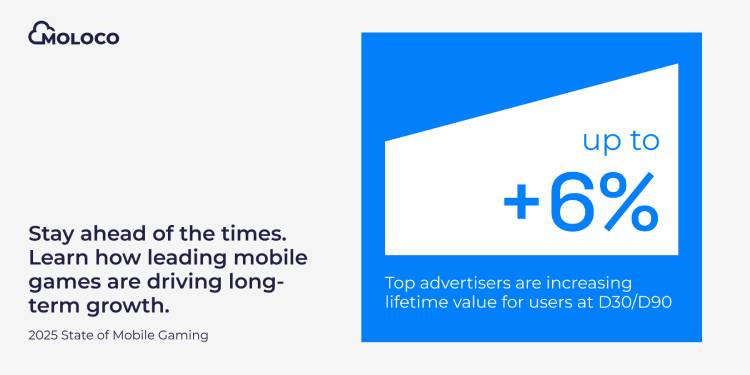 MOLOCO

Stay ahead of the times. Learn how leading mobile games are driving long-term growth.

2025 State of Mobile Gaming

up to

+6%

Top advertisers are increasing lifetime value for users at D30/D90